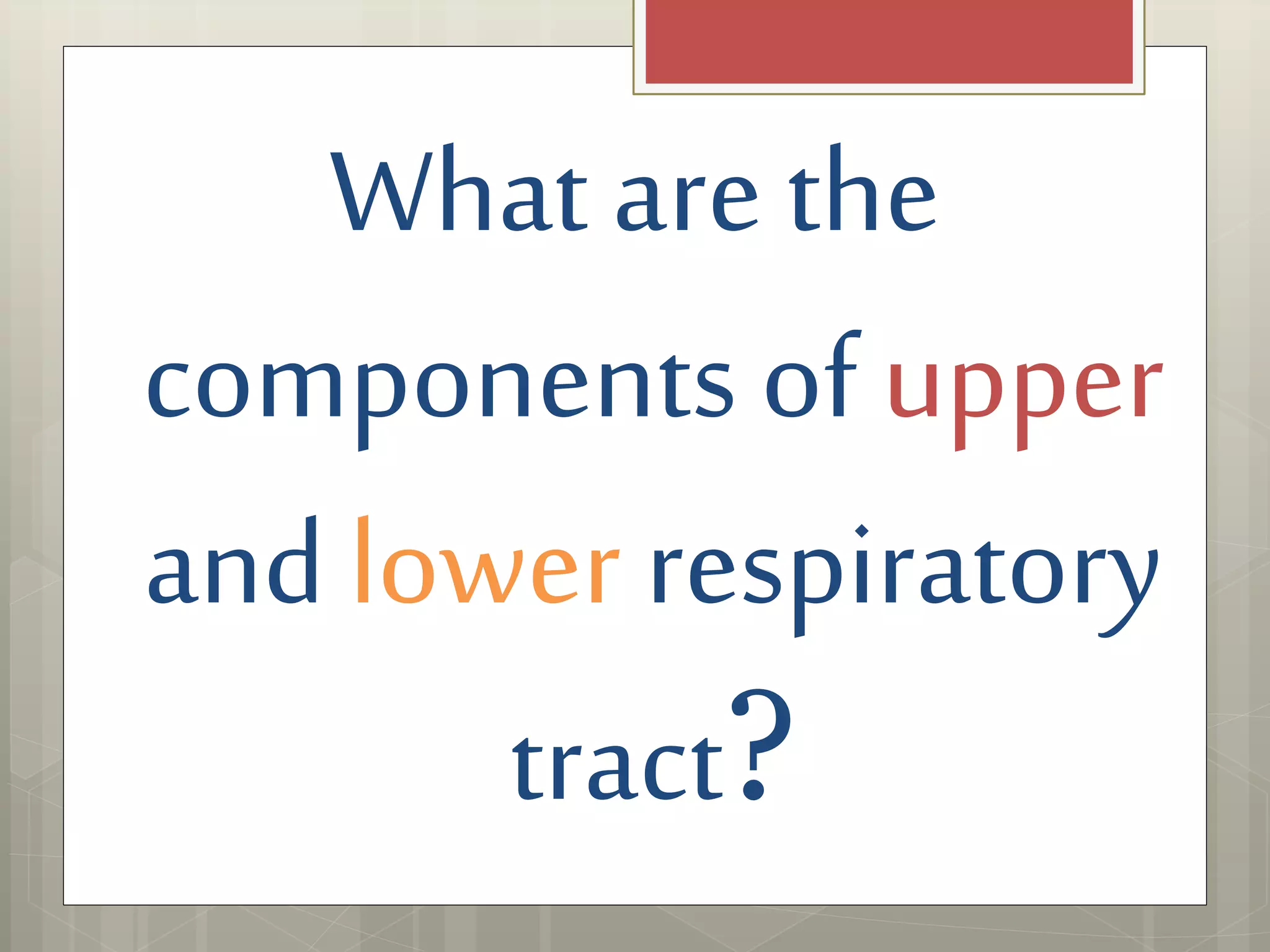 What are the components of upper and lower respiratory tract?